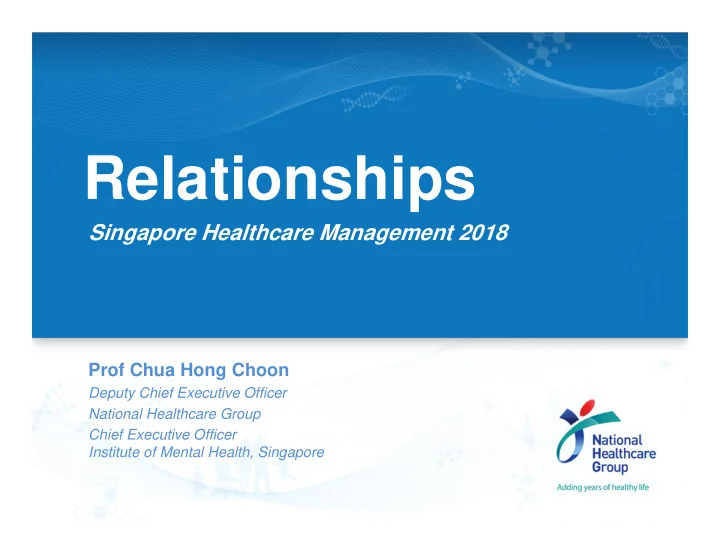 Relationships

Singapore Healthcare Management 2018

Prof Chua Hong Choon

Deputy Chief Executive Officer
National Healthcare Group
Chief Executive Officer
Institute of Mental Health, Singapore

National Healthcare Group
Adding years of healthy life